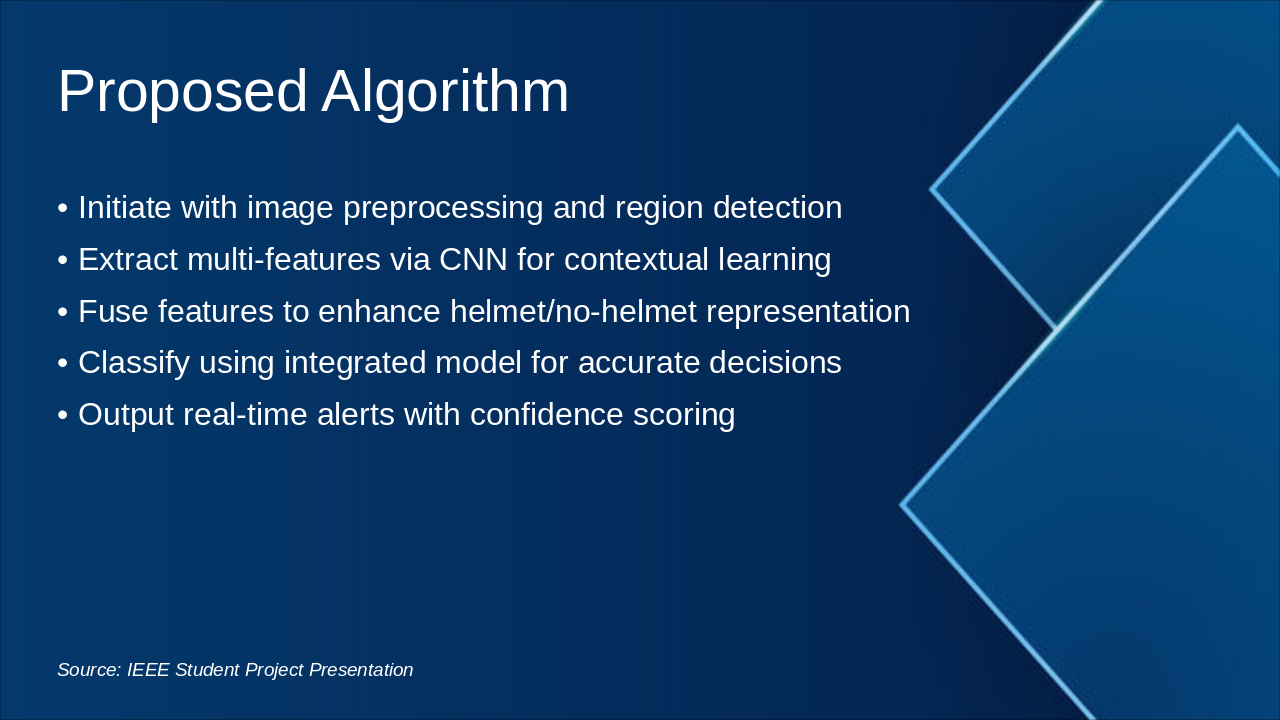 Proposed Algorithm

• Initiate with image preprocessing and region detection
• Extract multi-features via CNN for contextual learning
• Fuse features to enhance helmet/no-helmet representation
• Classify using integrated model for accurate decisions
• Output real-time alerts with confidence scoring

Source: IEEE Student Project Presentation